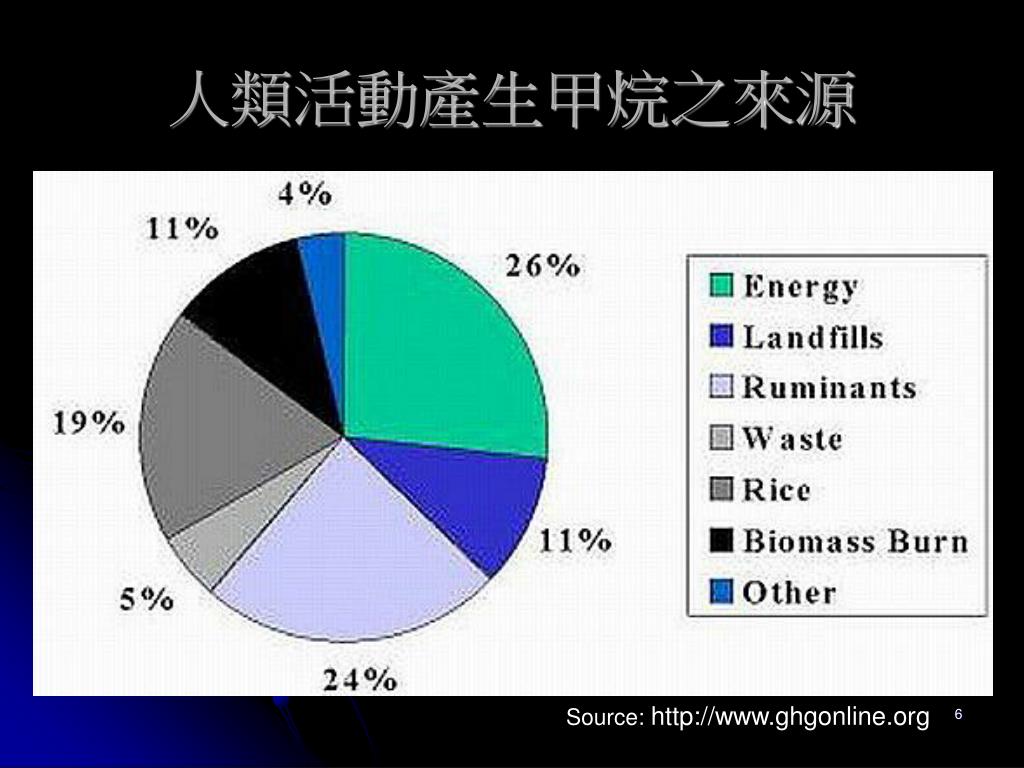 人類活動產生甲烷之來源

4%
11%
26%
19%
11%
5%
24%

Energy
Landfills
Ruminants
Waste
Rice
Biomass Burn
Other

Source: http://www.ghgonline.org

6